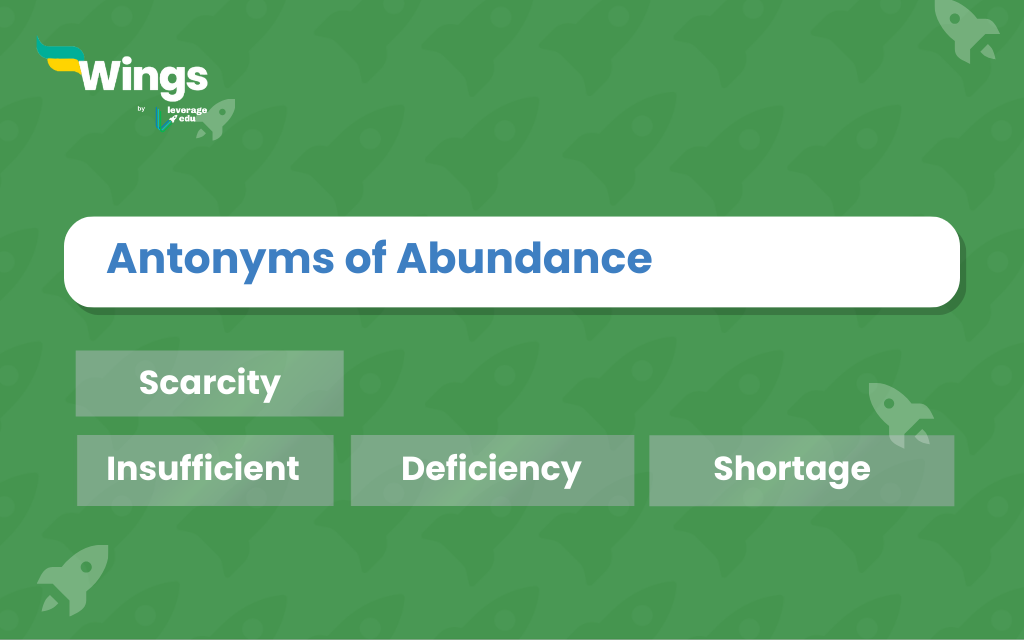 Wings
by leverage edu

Antonyms of Abundance

Scarcity

Insufficient

Deficiency

Shortage